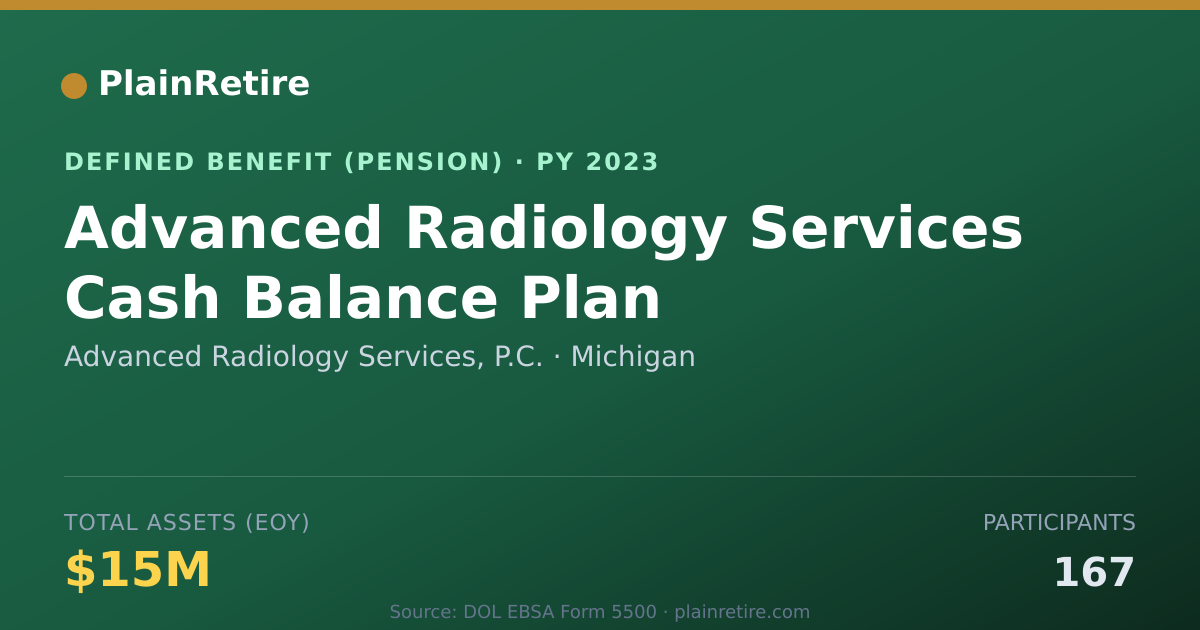 PlainRetire

DEFINED BENEFIT (PENSION) · PY 2023

Advanced Radiology Services Cash Balance Plan

Advanced Radiology Services, P.C. · Michigan

TOTAL ASSETS (EOY)

$15M

PARTICIPANTS

167

Source: DOL EBSA Form 5500 · plainretire.com